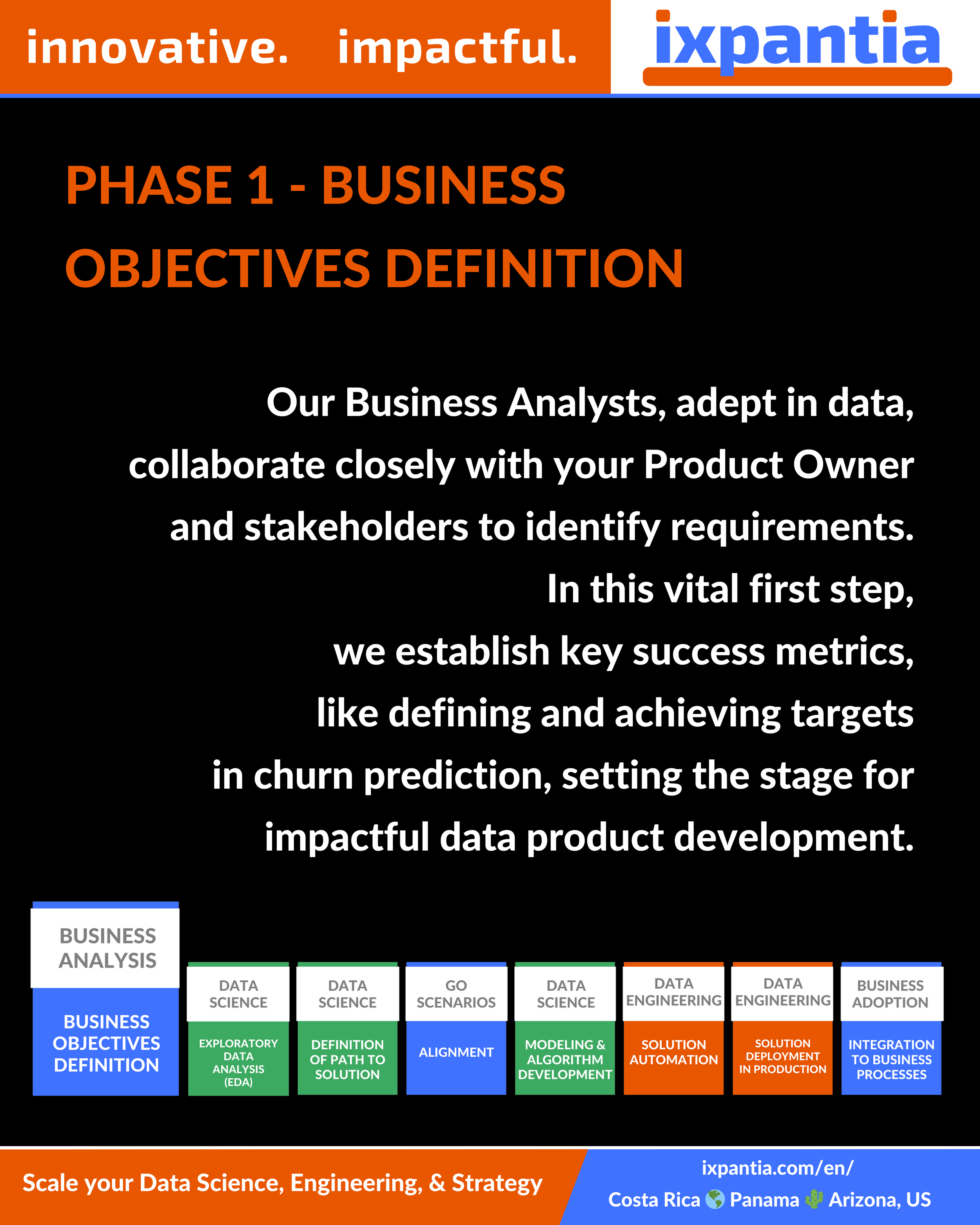 innovative. impactful.

ixpantia

PHASE 1 - BUSINESS OBJECTIVES DEFINITION

Our Business Analysts, adept in data, collaborate closely with your Product Owner and stakeholders to identify requirements. In this vital first step, we establish key success metrics, like defining and achieving targets in churn prediction, setting the stage for impactful data product development.

BUSINESS ANALYSIS
BUSINESS OBJECTIVES DEFINITION

DATA SCIENCE
EXPLORATORY DATA ANALYSIS (EDA)

DATA SCIENCE
DEFINITION OF PATH TO SOLUTION

GO SCENARIOS
ALIGNMENT

DATA SCIENCE
MODELING & ALGORITHM DEVELOPMENT

DATA ENGINEERING
SOLUTION AUTOMATION

DATA ENGINEERING
SOLUTION DEPLOYMENT IN PRODUCTION

BUSINESS ADOPTION
INTEGRATION TO BUSINESS PROCESSES

Scale your Data Science, Engineering, & Strategy

ixpantia.com/en/
Costa Rica Panama Arizona, US